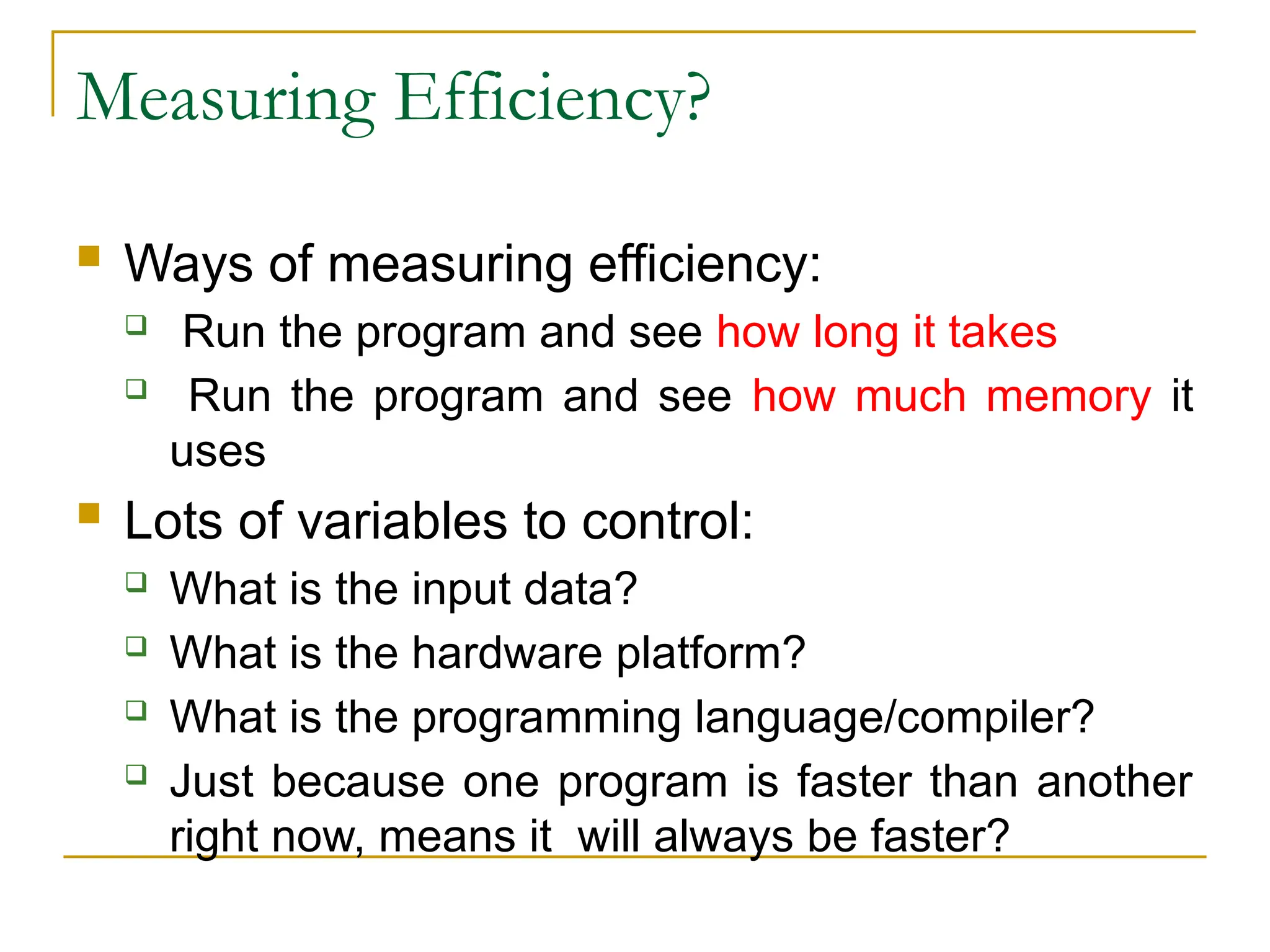 Measuring Efficiency?

Ways of measuring efficiency:

Run the program and see how long it takes

Run the program and see how much memory it uses

Lots of variables to control:

What is the input data?

What is the hardware platform?

What is the programming language/compiler?

Just because one program is faster than another right now, means it will always be faster?